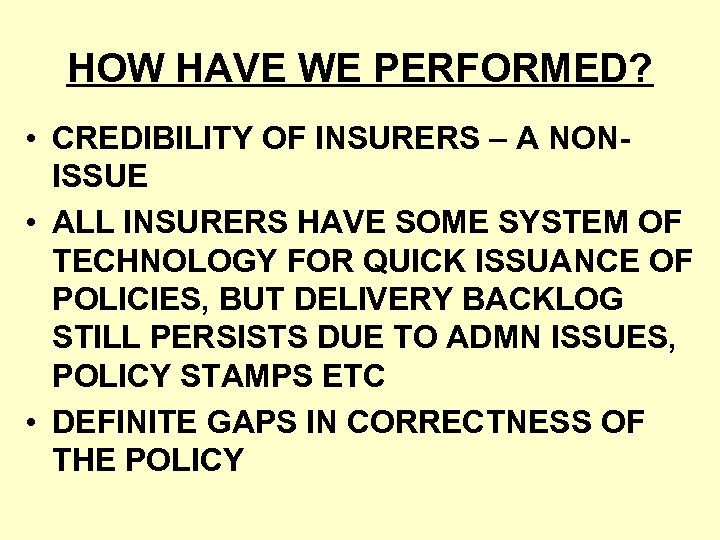 HOW HAVE WE PERFORMED?

• CREDIBILITY OF INSURERS – A NON-ISSUE
• ALL INSURERS HAVE SOME SYSTEM OF TECHNOLOGY FOR QUICK ISSUANCE OF POLICIES, BUT DELIVERY BACKLOG STILL PERSISTS DUE TO ADMN ISSUES, POLICY STAMPS ETC
• DEFINITE GAPS IN CORRECTNESS OF THE POLICY